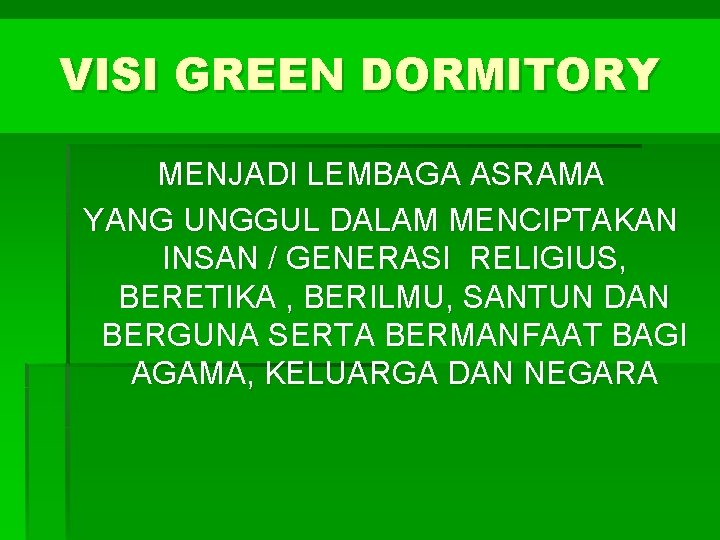 VISI GREEN DORMITORY

MENJADI LEMBAGA ASRAMA

YANG UNGGUL DALAM MENCIPTAKAN INSAN / GENERASI RELIGIUS, BERETIKA , BERILMU, SANTUN DAN BERGUNA SERTA BERMANFAAT BAGI AGAMA, KELUARGA DAN NEGARA